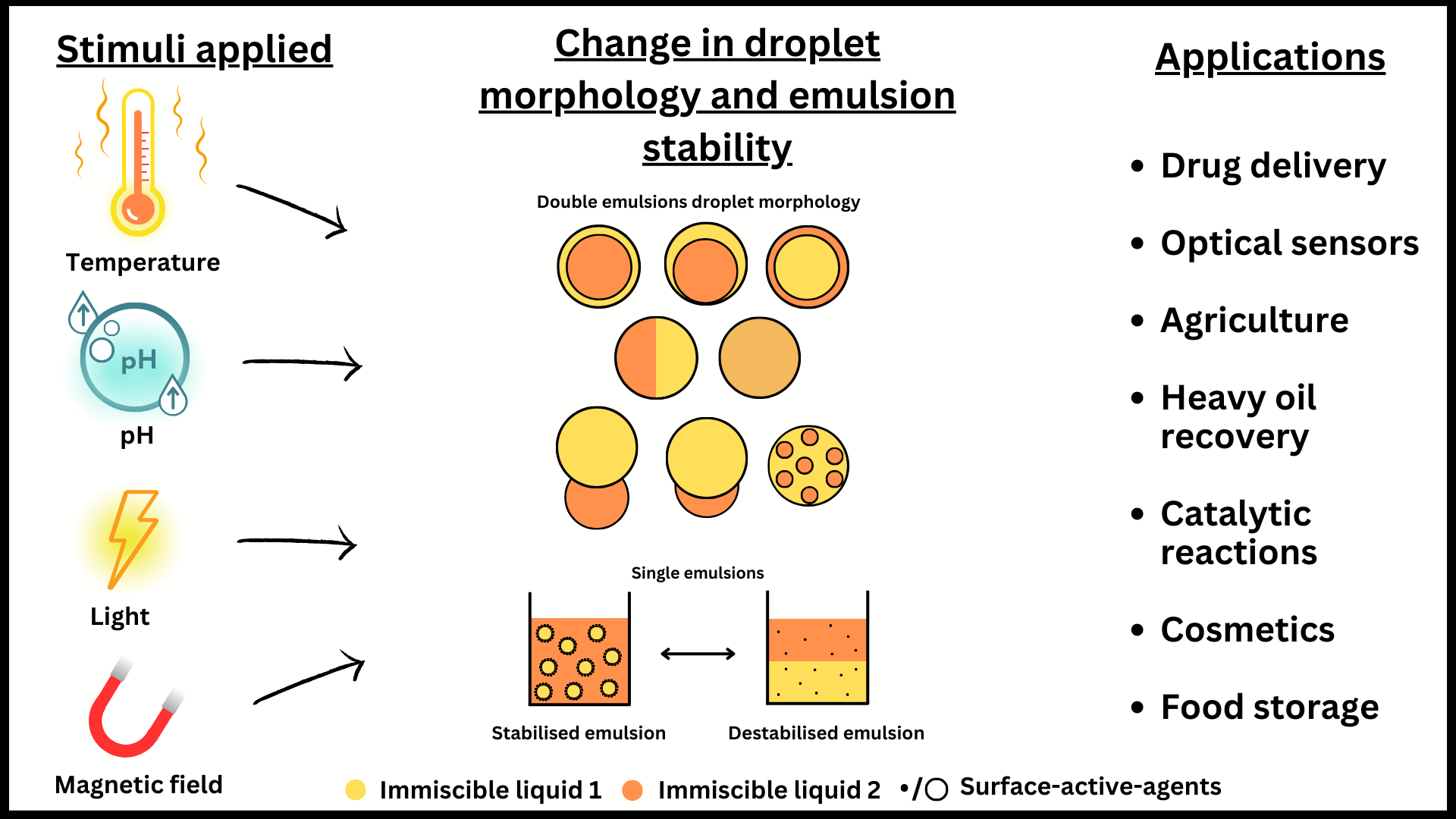 Stimuli applied

Temperature

pH

pH

Light

Magnetic field

Change in droplet morphology and emulsion stability

Double emulsions droplet morphology

Single emulsions

Stabilised emulsion

Destabilised emulsion

Applications

• Drug delivery

• Optical sensors

• Agriculture

• Heavy oil recovery

• Catalytic reactions

• Cosmetics

• Food storage

Immiscible liquid 1 Immiscible liquid 2 •/○ Surface-active-agents